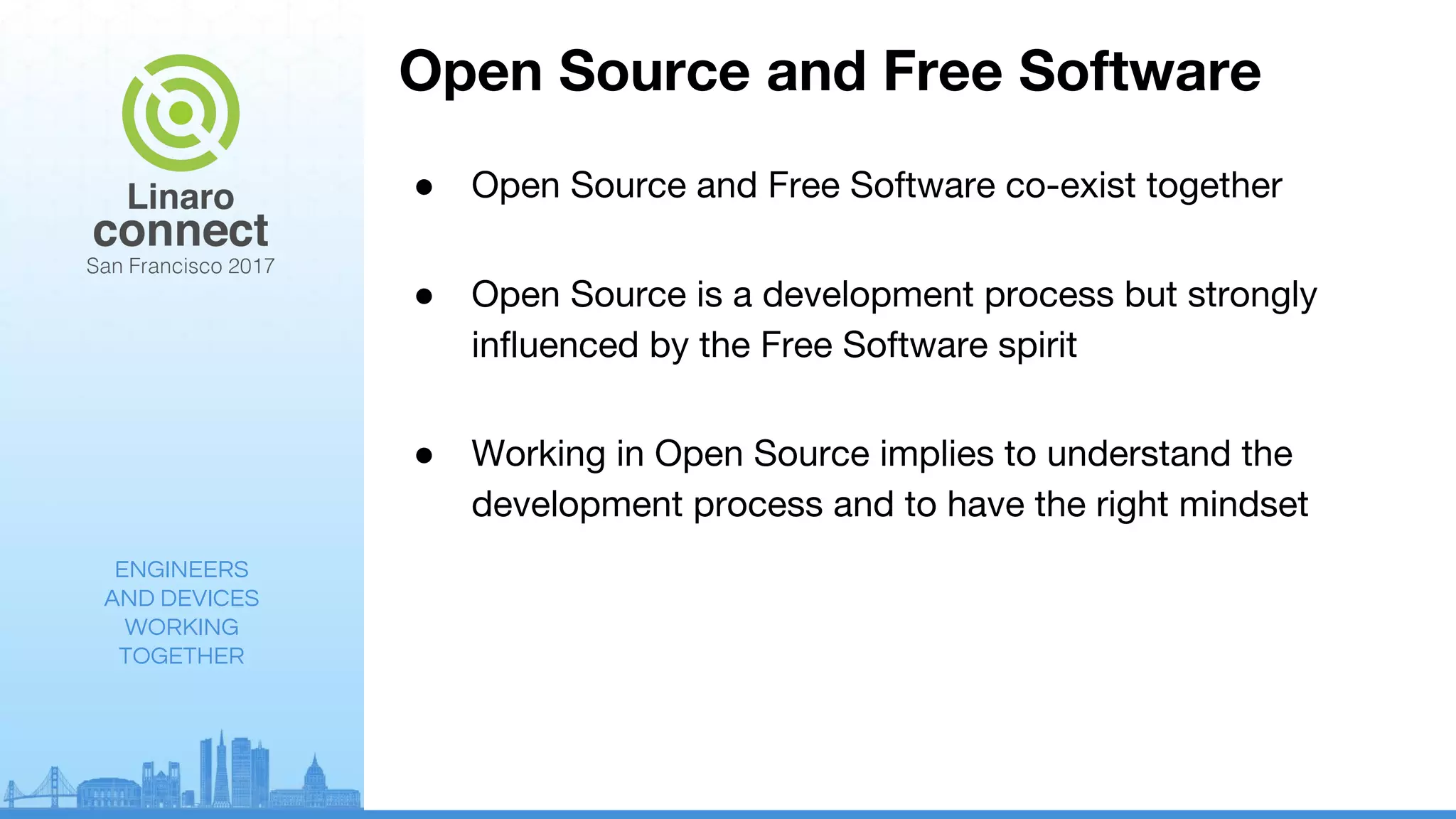 Linaro
connect
San Francisco 2017

ENGINEERS
AND DEVICES
WORKING
TOGETHER

Open Source and Free Software

● Open Source and Free Software co-exist together

● Open Source is a development process but strongly influenced by the Free Software spirit

● Working in Open Source implies to understand the development process and to have the right mindset